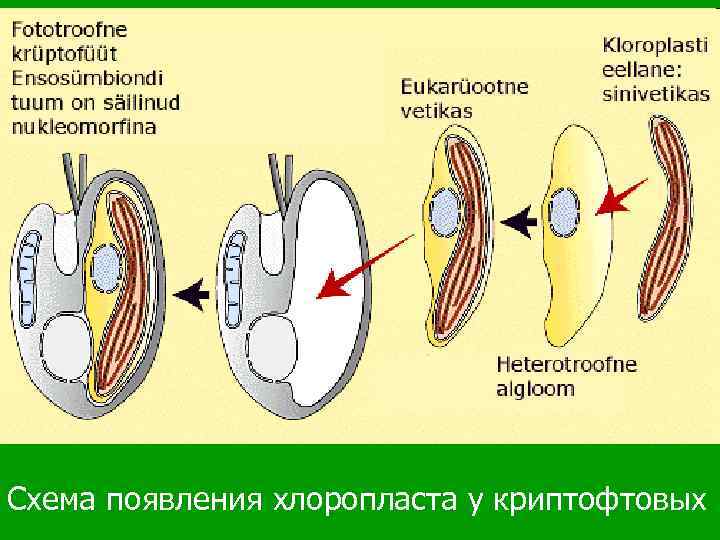 Fototroofne krüptofüüt Ensosümbiondi tuum on säilinud nukleomorfina

Eukarüootne vetikas

Kloroplasti eellane: sinivetikas

Heterotroofne algloom

Схема появления хлоропласта у криптофтовых